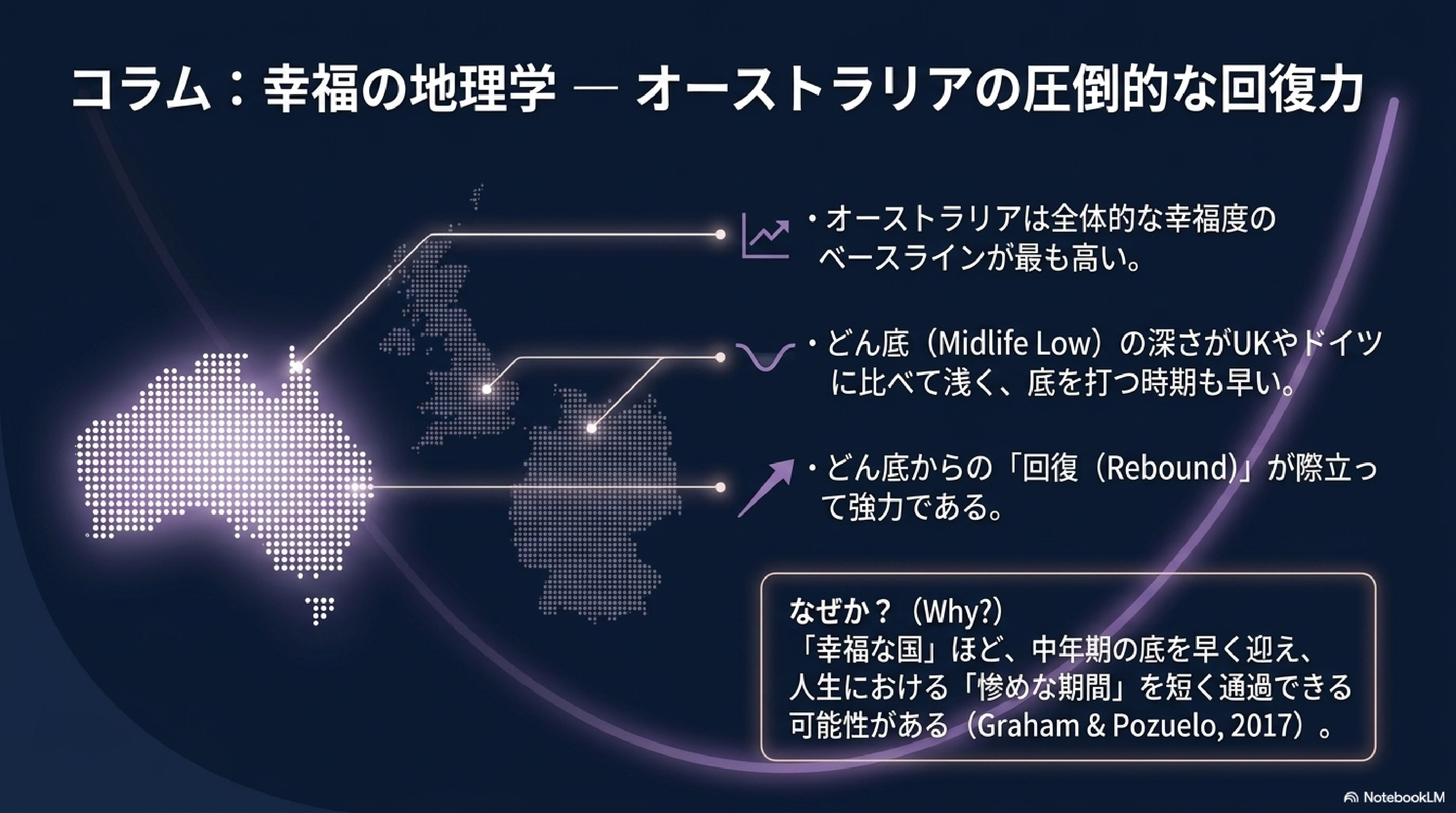 コラム：幸福の地理学 ― オーストラリアの圧倒的な回復力

・オーストラリアは全体的な幸福度のベースラインが最も高い。

・どん底（Midlife Low）の深さがUKやドイツに比べて浅く、底を打つ時期も早い。

・どん底からの「回復（Rebound)」が際立って強力である。

なぜか？（Why?）
「幸福な国」ほど、中年期の底を早く迎え、人生における「惨めな期間」を短く通過できる可能性がある（Graham & Pozuelo, 2017）。

NotebookLM